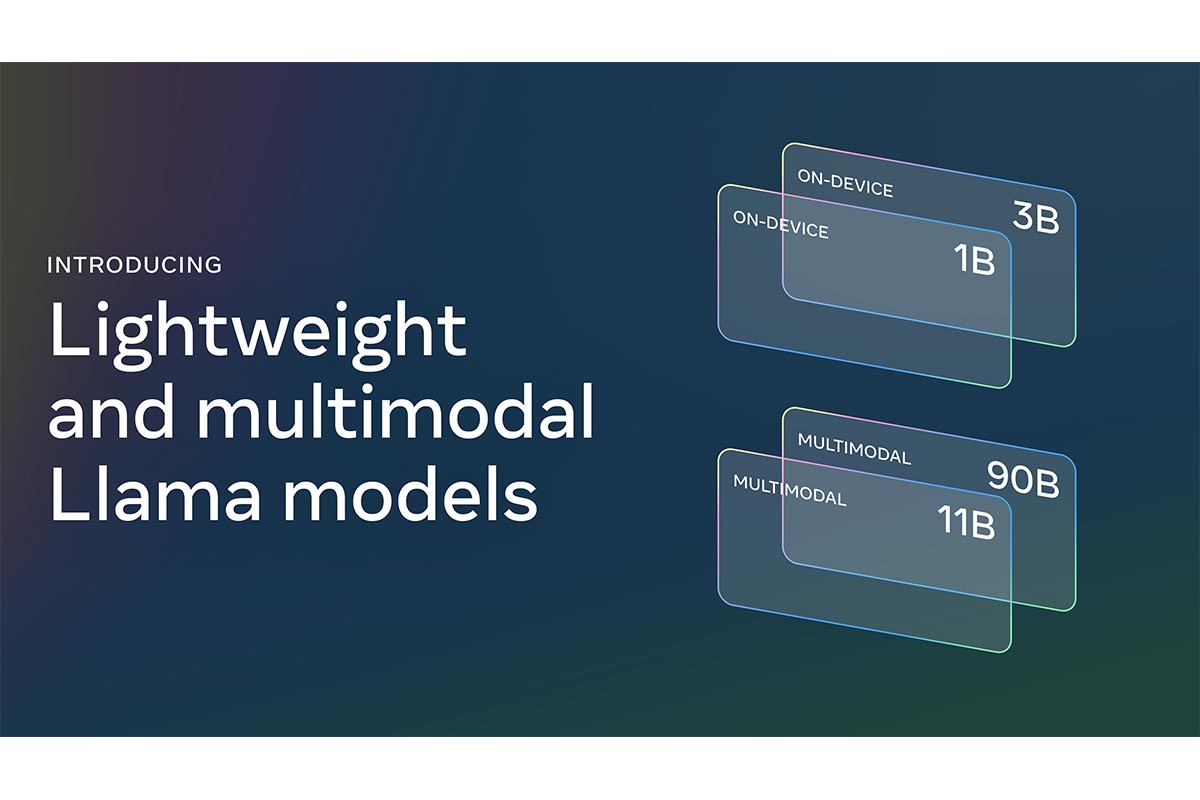 INTRODUCING
Lightweight and multimodal Llama models

ON-DEVICE
3B

ON-DEVICE
1B

MULTIMODAL
90B

MULTIMODAL
11B